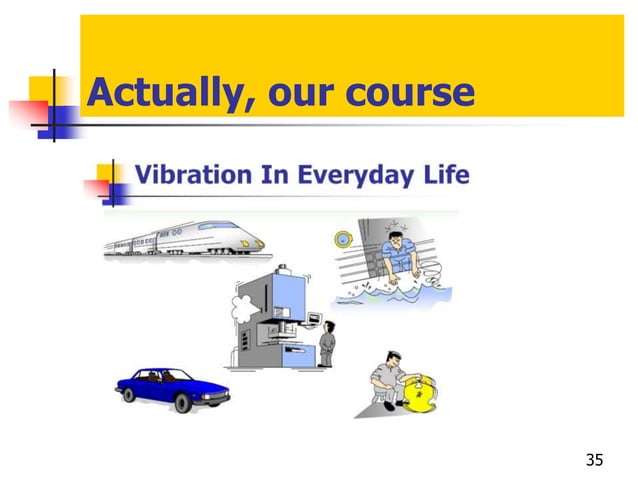 Actually, our course

Vibration In Everyday Life

35